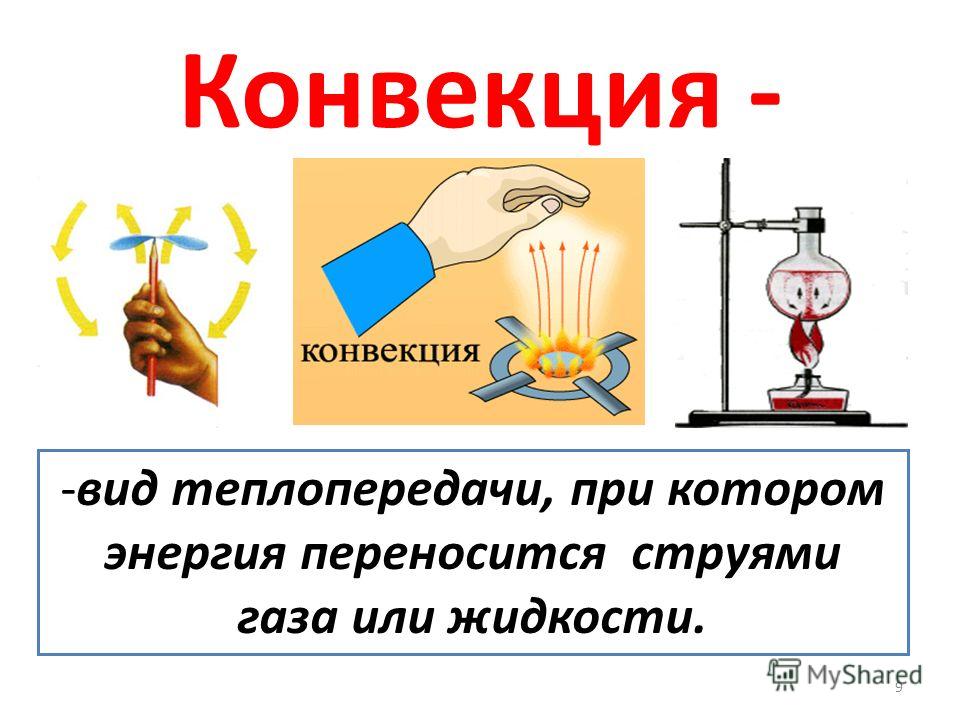 Конвекция -

конвекция

-вид теплопередачи, при котором энергия переносится струями газа или жидкости.

MyShared

9